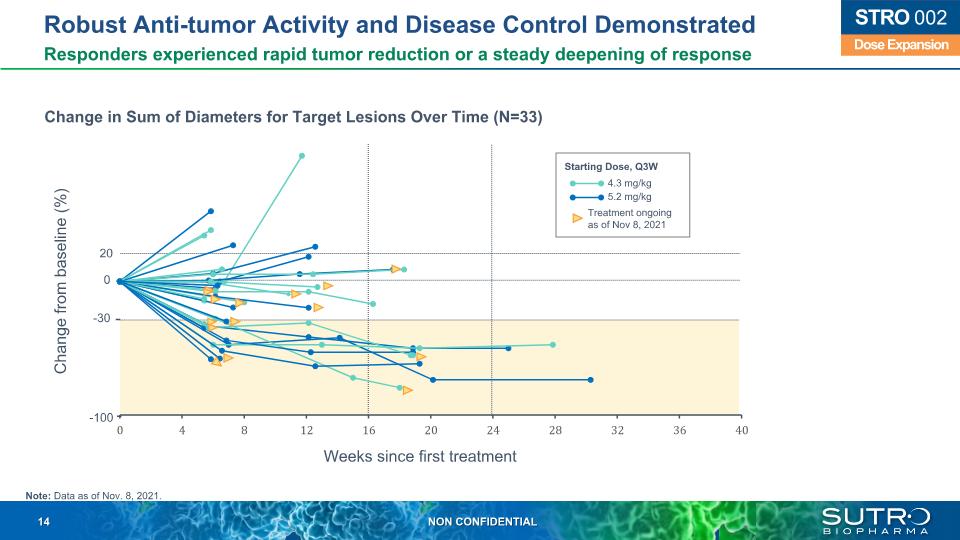 Robust Anti-tumor Activity and Disease Control Demonstrated

Responders experienced rapid tumor reduction or a steady deepening of response

STRO 002

Dose Expansion

Change in Sum of Diameters for Target Lesions Over Time (N=33)

Starting Dose, Q3W

4.3 mg/kg

5.2 mg/kg

Treatment ongoing as of Nov 8, 2021

Change from baseline (%)

20

0

-30

-100

0 4 8 12 16 20 24 28 32 36 40

Weeks since first treatment

Note: Data as of Nov. 8, 2021.

14

NON CONFIDENTIAL

SUTRO BIOPHARMA